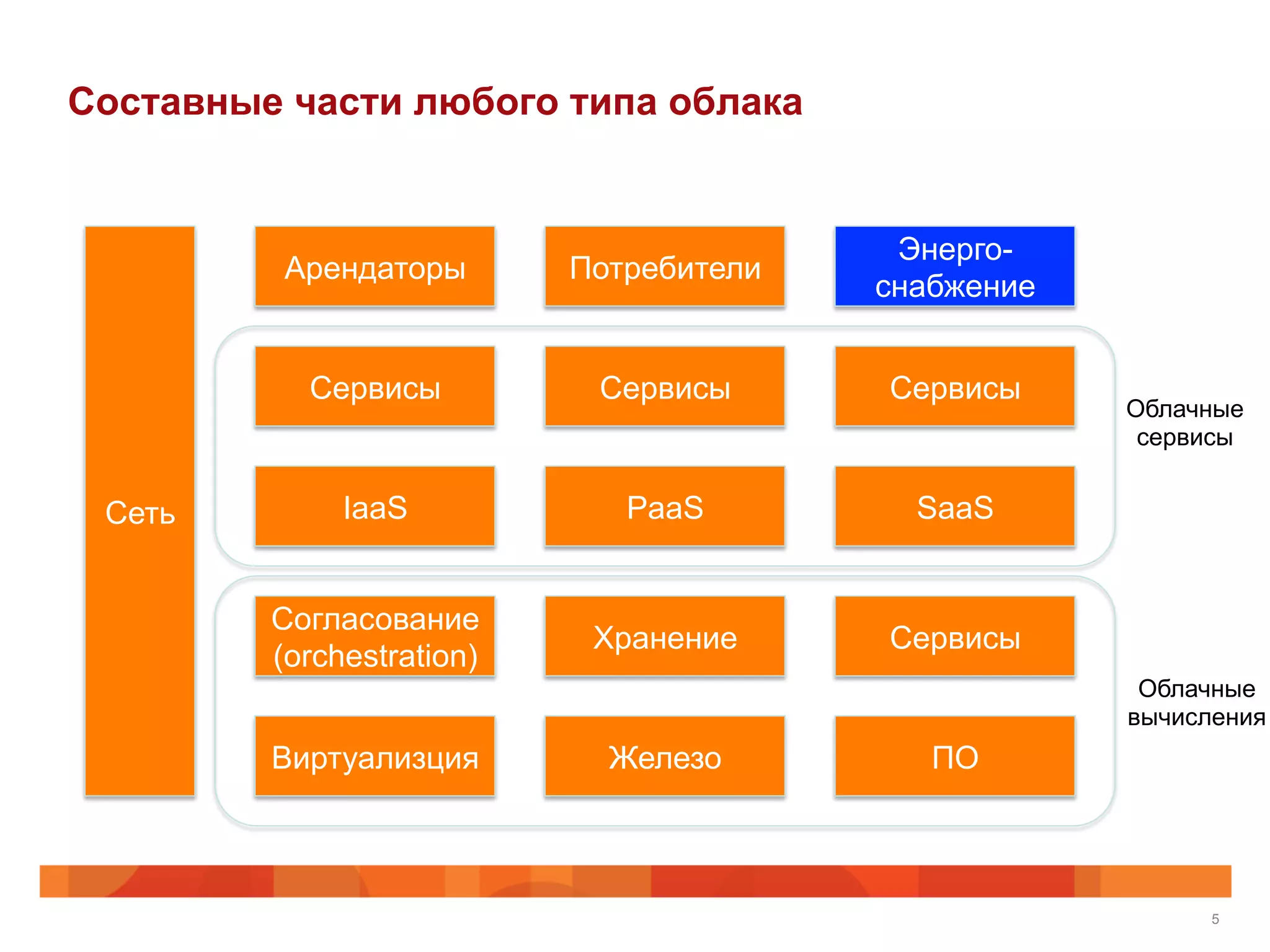 Составные части любого типа облака

Сеть

Арендаторы

Потребители

Энерго-снабжение

Сервисы

Сервисы

Сервисы

IaaS

PaaS

SaaS

Облачные сервисы

Согласование (orchestration)

Хранение

Сервисы

Виртуализция

Железо

ПО

Облачные вычисления

5